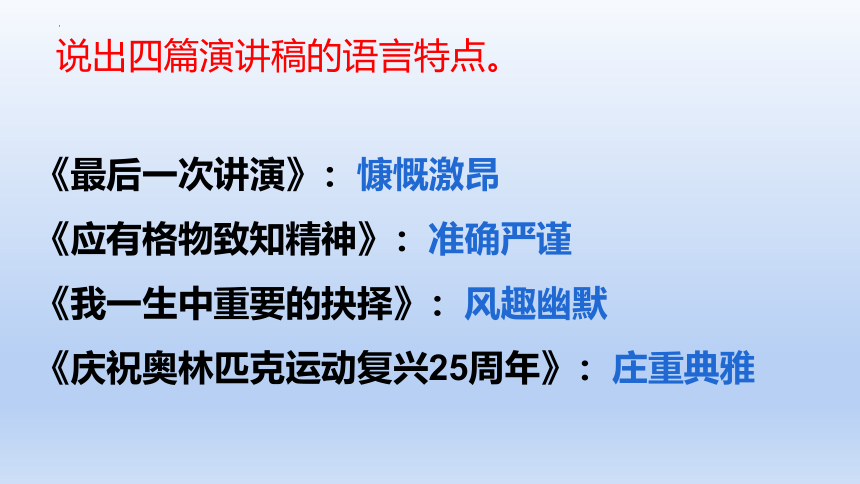 说出四篇演讲稿的语言特点。

《最后一次讲演》：慷慨激昂

《应有格物致知精神》：准确严谨

《我一生中重要的抉择》：风趣幽默

《庆祝奥林匹克运动复兴25周年》：庄重典雅